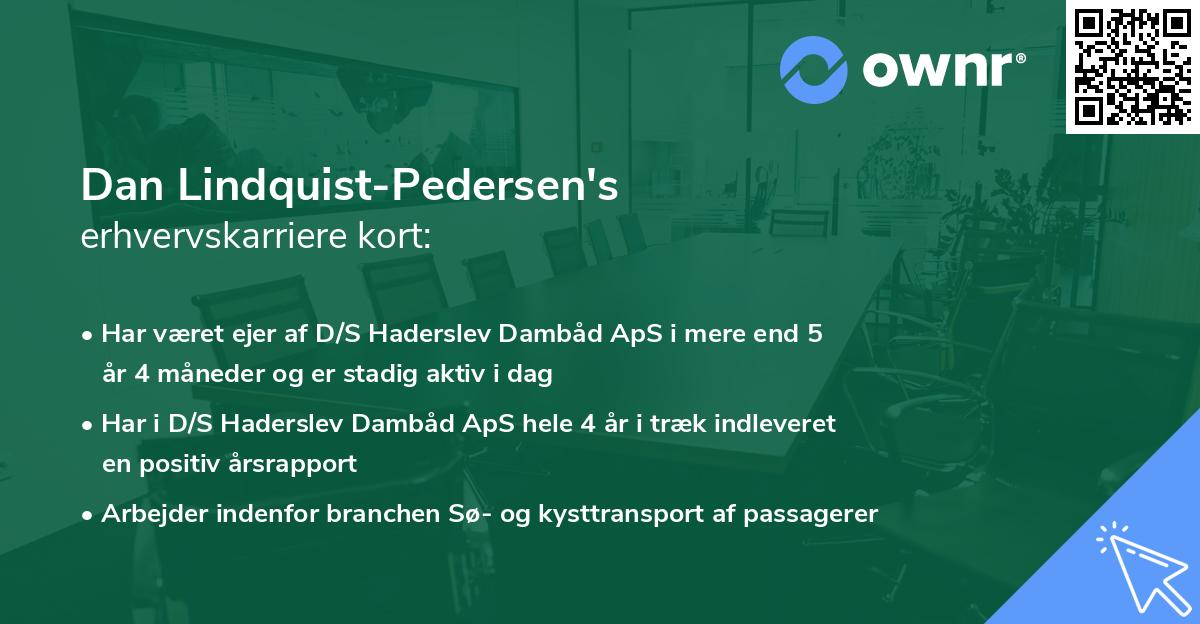 ownr®

Dan Lindquist-Pedersen's
erhvervskarriere kort:

• Har været ejer af D/S Haderslev Dambåd ApS i mere end 5 år 4 måneder og er stadig aktiv i dag

• Har i D/S Haderslev Dambåd ApS hele 4 år i træk indleveret en positiv årsrapport

• Arbejder indenfor branchen Sø- og kysttransport af passagerer